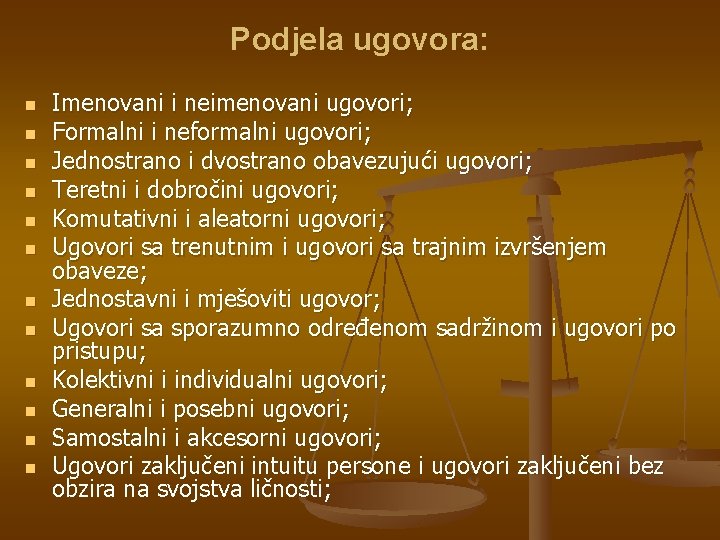 Podjela ugovora:

- Imenovani i neimenovani ugovori;
- Formalni i neformalni ugovori;
- Jednostrano i dvostrano obavezujući ugovori;
- Teretni i dobročini ugovori;
- Komutativni i aleatorni ugovori;
- Ugovori sa trenutnim i ugovori sa trajnim izvršenjem obaveze;
- Jednostavni i mješoviti ugovor;
- Ugovori sa sporazumno određenom sadržinom i ugovori po pristupu;
- Kolektivni i individualni ugovori;
- Generalni i posebni ugovori;
- Samostalni i akcesorni ugovori;
- Ugovori zaključeni intuitu persone i ugovori zaključeni bez obzira na svojstva ličnosti;